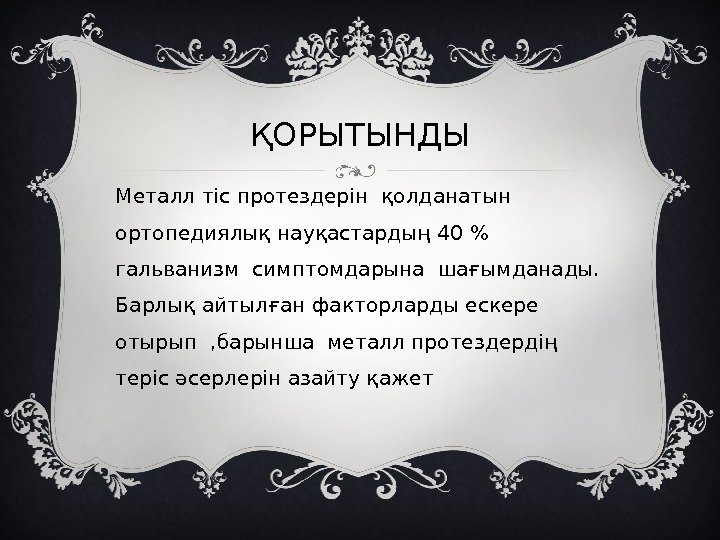 ҚОРЫТЫНДЫ

Металл тіс протездерін қолданатын ортопедиялық науқастардың 40 % гальванизм симптомдарына шағымданады. Барлық айтылған факторларды ескере отырып ,барынша металл протездердің теріс әсерлерін азайту қажет